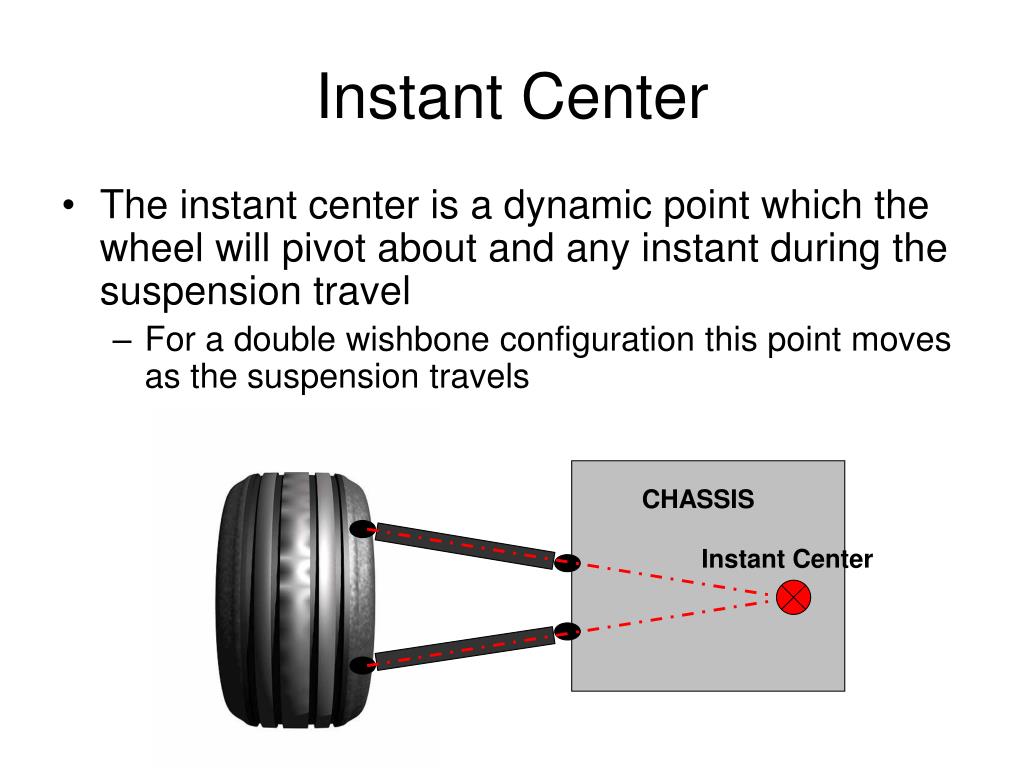 Instant Center

• The instant center is a dynamic point which the wheel will pivot about and any instant during the suspension travel
– For a double wishbone configuration this point moves as the suspension travels

CHASSIS

Instant Center